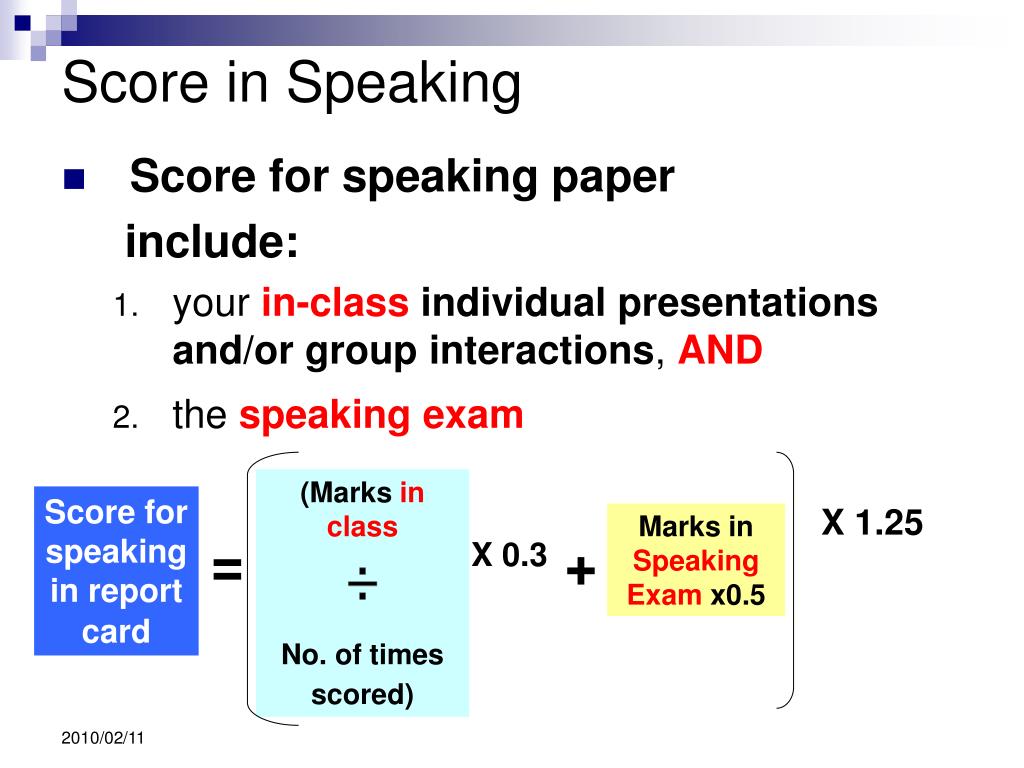 Score in Speaking

Score for speaking paper include:

1. your in-class individual presentations and/or group interactions, AND
2. the speaking exam

Score for speaking in report card

=

(Marks in class

÷

No. of times scored)

X 0.3

+

Marks in Speaking Exam x0.5

X 1.25

2010/02/11